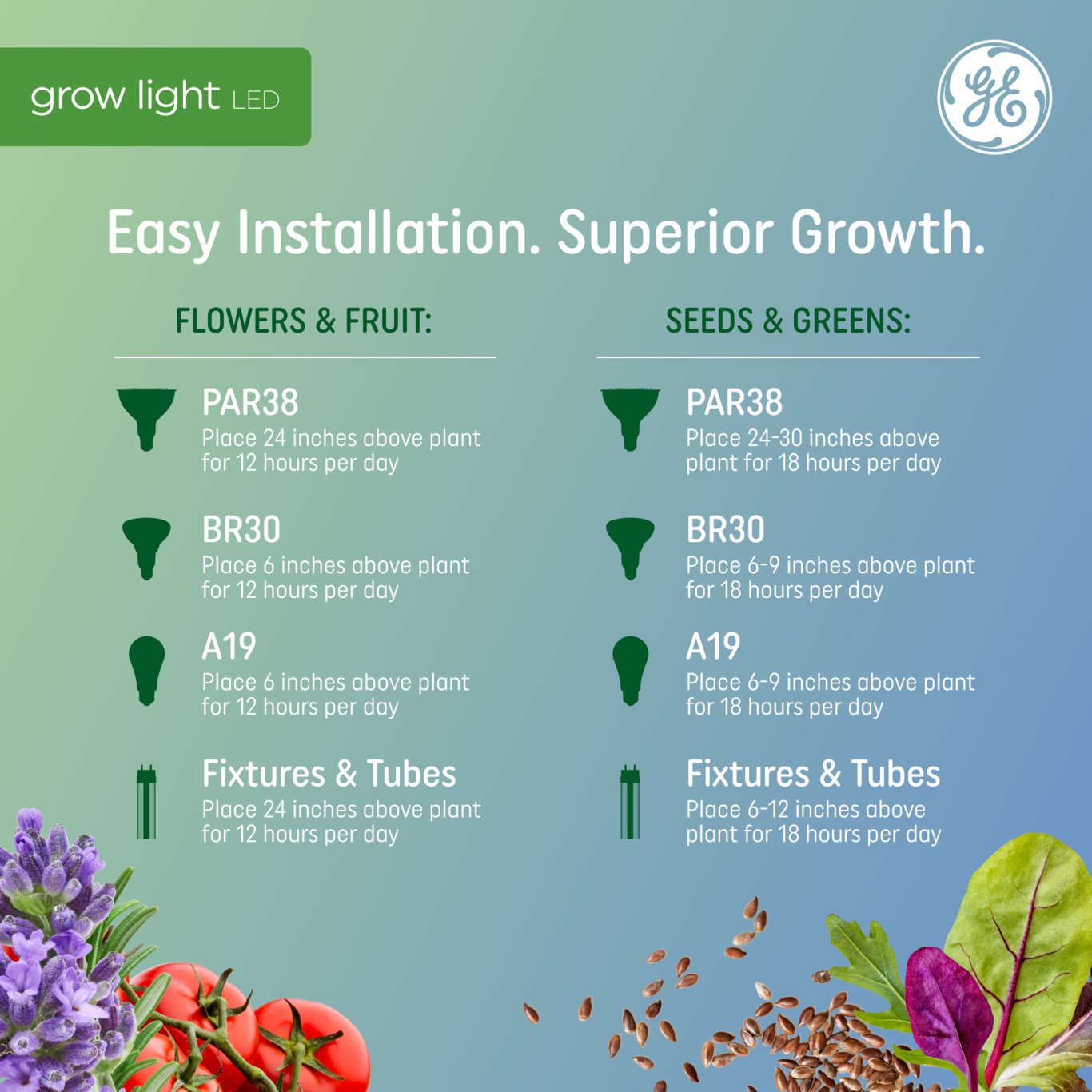 grow light LED

GE

Easy Installation. Superior Growth.

FLOWERS & FRUIT:

PAR38
Place 24 inches above plant for 12 hours per day

BR30
Place 6 inches above plant for 12 hours per day

A19
Place 6 inches above plant for 12 hours per day

Fixtures & Tubes
Place 24 inches above plant for 12 hours per day

SEEDS & GREENS:

PAR38
Place 24-30 inches above plant for 18 hours per day

BR30
Place 6-9 inches above plant for 18 hours per day

A19
Place 6-9 inches above plant for 18 hours per day

Fixtures & Tubes
Place 6-12 inches above plant for 18 hours per day